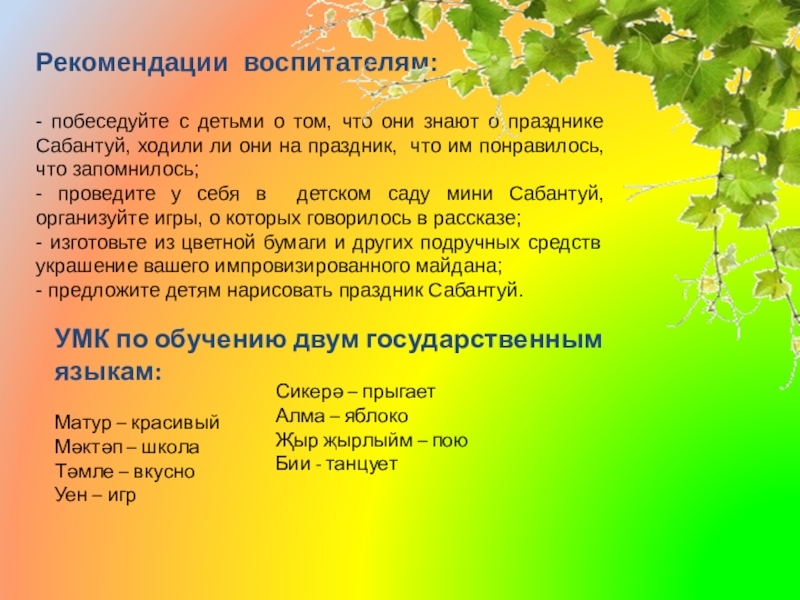 Рекомендации воспитателям:

- побеседуйте с детьми о том, что они знают о празднике Сабантуй, ходили ли они на праздник, что им понравилось, что запомнилось;
- проведите у себя в детском саду мини Сабантуй, организуйте игры, о которых говорилось в рассказе;
- изготовьте из цветной бумаги и других подручных средств украшение вашего импровизированного майдана;
- предложите детям нарисовать праздник Сабантуй.

УМК по обучению двум государственным языкам:

Матур – красивый
Мәктәп – школа
Тәмле – вкусно
Уен – игр

Сикерә – прыгает
Алма – яблоко
Җыр җырлыйм – пою
Бии - танцует